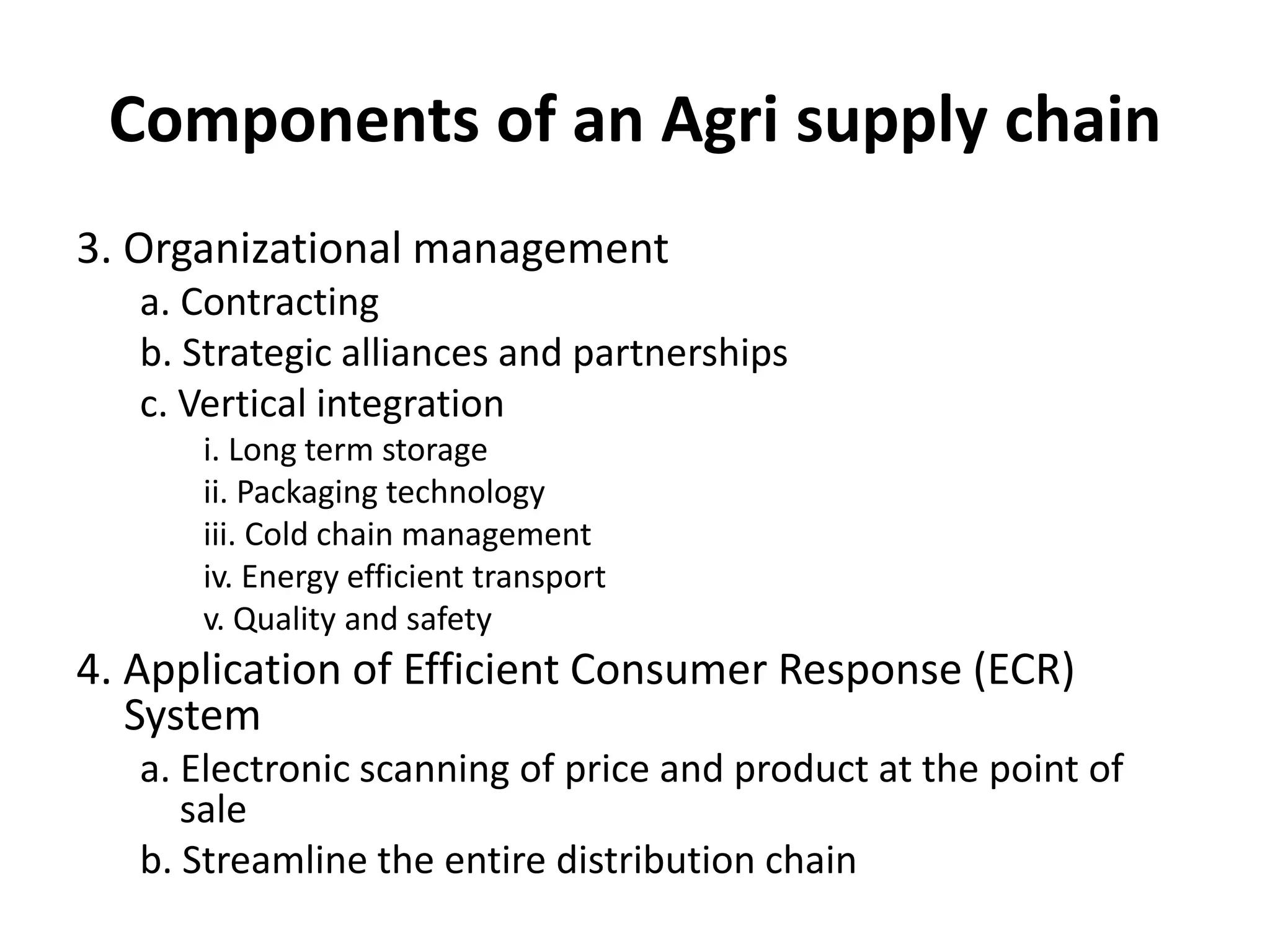 Components of an Agri supply chain

3. Organizational management
a. Contracting
b. Strategic alliances and partnerships
c. Vertical integration
i. Long term storage
ii. Packaging technology
iii. Cold chain management
iv. Energy efficient transport
v. Quality and safety
4. Application of Efficient Consumer Response (ECR) System
a. Electronic scanning of price and product at the point of sale
b. Streamline the entire distribution chain